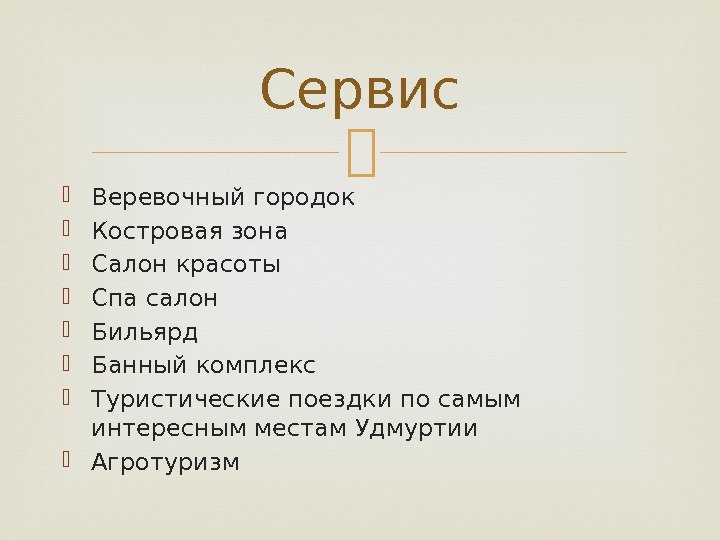 Сервис

Веревочный городок
Костровая зона
Салон красоты
Спа салон
Бильярд
Банный комплекс
Туристические поездки по самым интересным местам Удмуртии
Агротуризм